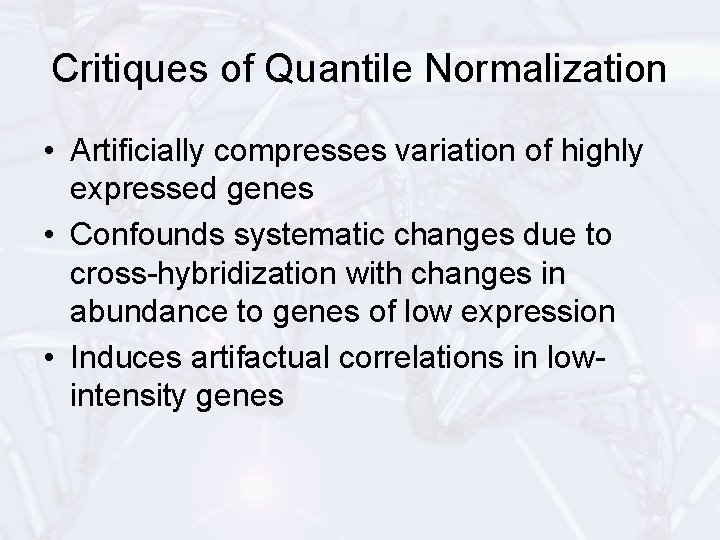 Critiques of Quantile Normalization

• Artificially compresses variation of highly expressed genes

• Confounds systematic changes due to cross-hybridization with changes in abundance to genes of low expression

• Induces artifactual correlations in low-intensity genes